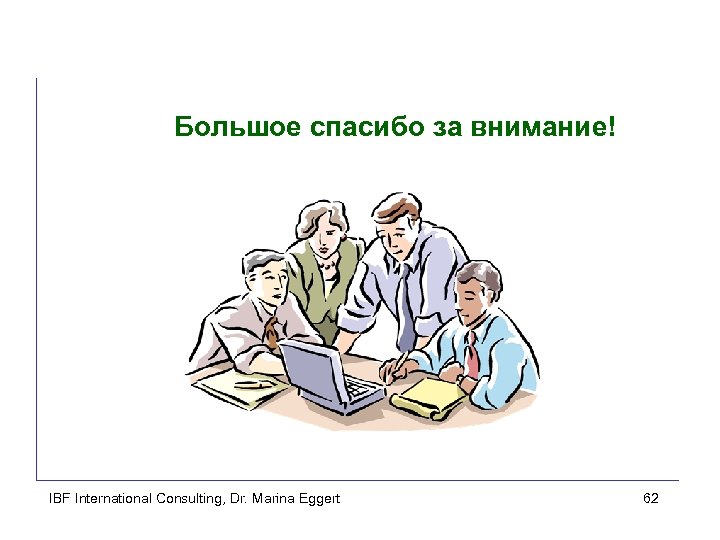 Большое спасибо за внимание!

IBF International Consulting, Dr. Marina Eggert

62